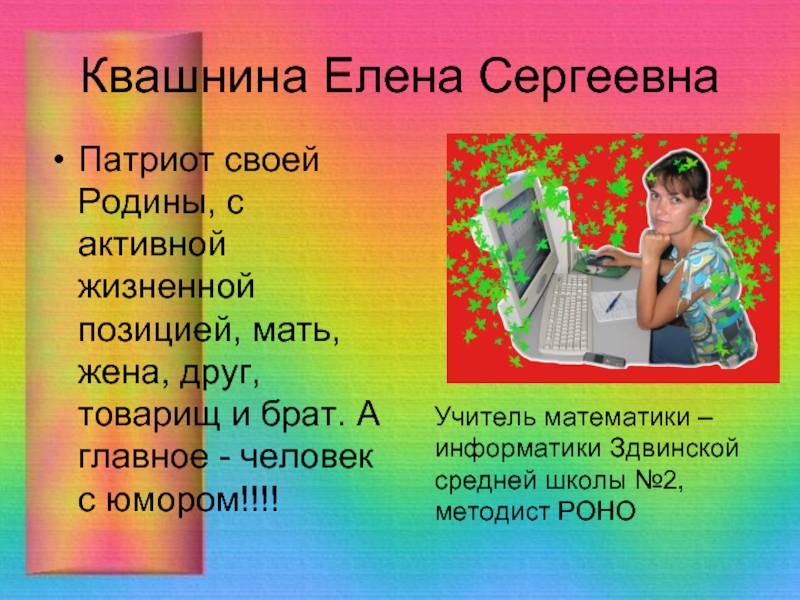 Квашнина Елена Сергеевна

• Патриот своей Родины, с активной жизненной позицией, мать, жена, друг, товарищ и брат. А главное - человек с юмором!!!!

Учитель математики – информатики Здвинской средней школы №2, методист РОНО